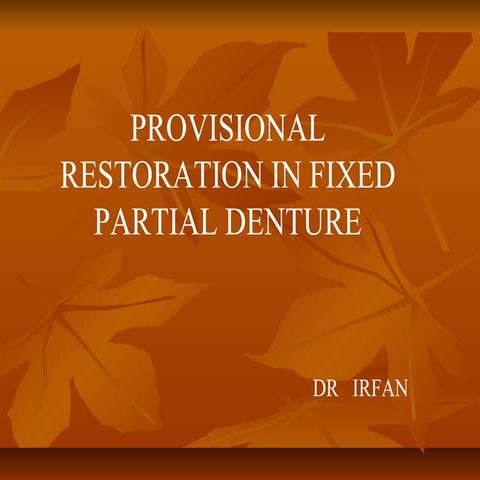 PROVISIONAL RESTORATION IN FIXED PARTIAL DENTURE

DR IRFAN